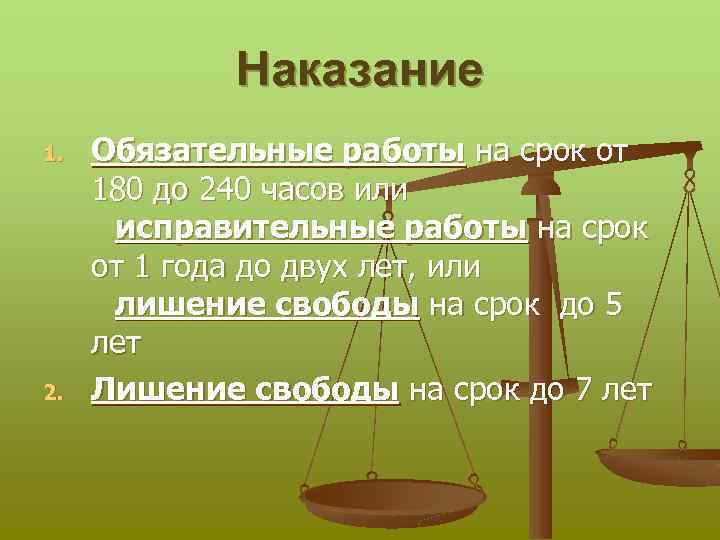 Наказание

1. Обязательные работы на срок от 180 до 240 часов или
исправительные работы на срок от 1 года до двух лет, или
лишение свободы на срок до 5 лет

2. Лишение свободы на срок до 7 лет